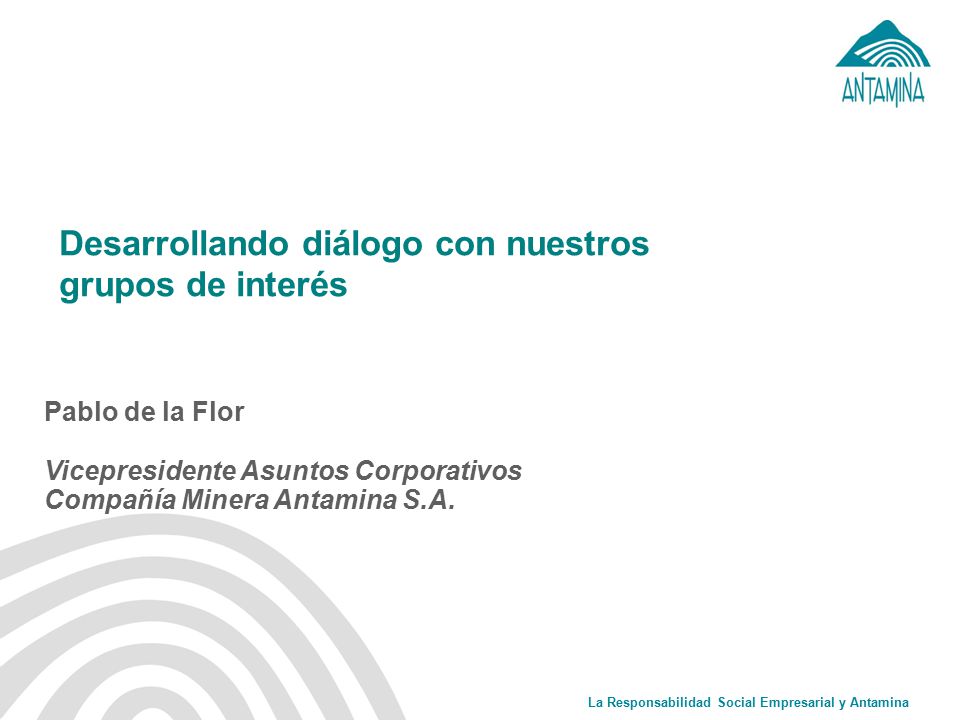 ANTAMINA

Desarrollando diálogo con nuestros grupos de interés

Pablo de la Flor

Vicepresidente Asuntos Corporativos
Compañía Minera Antamina S.A.

La Responsabilidad Social Empresarial y Antamina